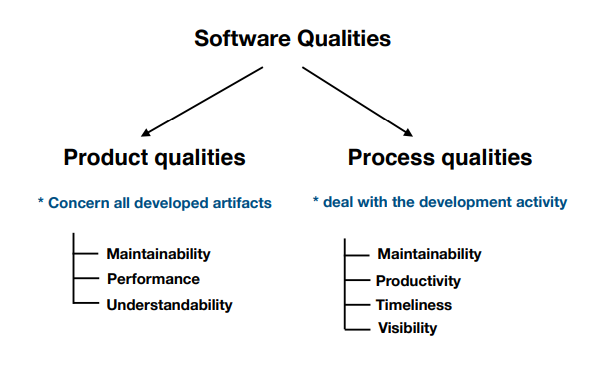 Software Qualities

Product qualities

* Concern all developed artifacts

Maintainability
Performance
Understandability

Process qualities

* deal with the development activity

Maintainability
Productivity
Timeliness
Visibility